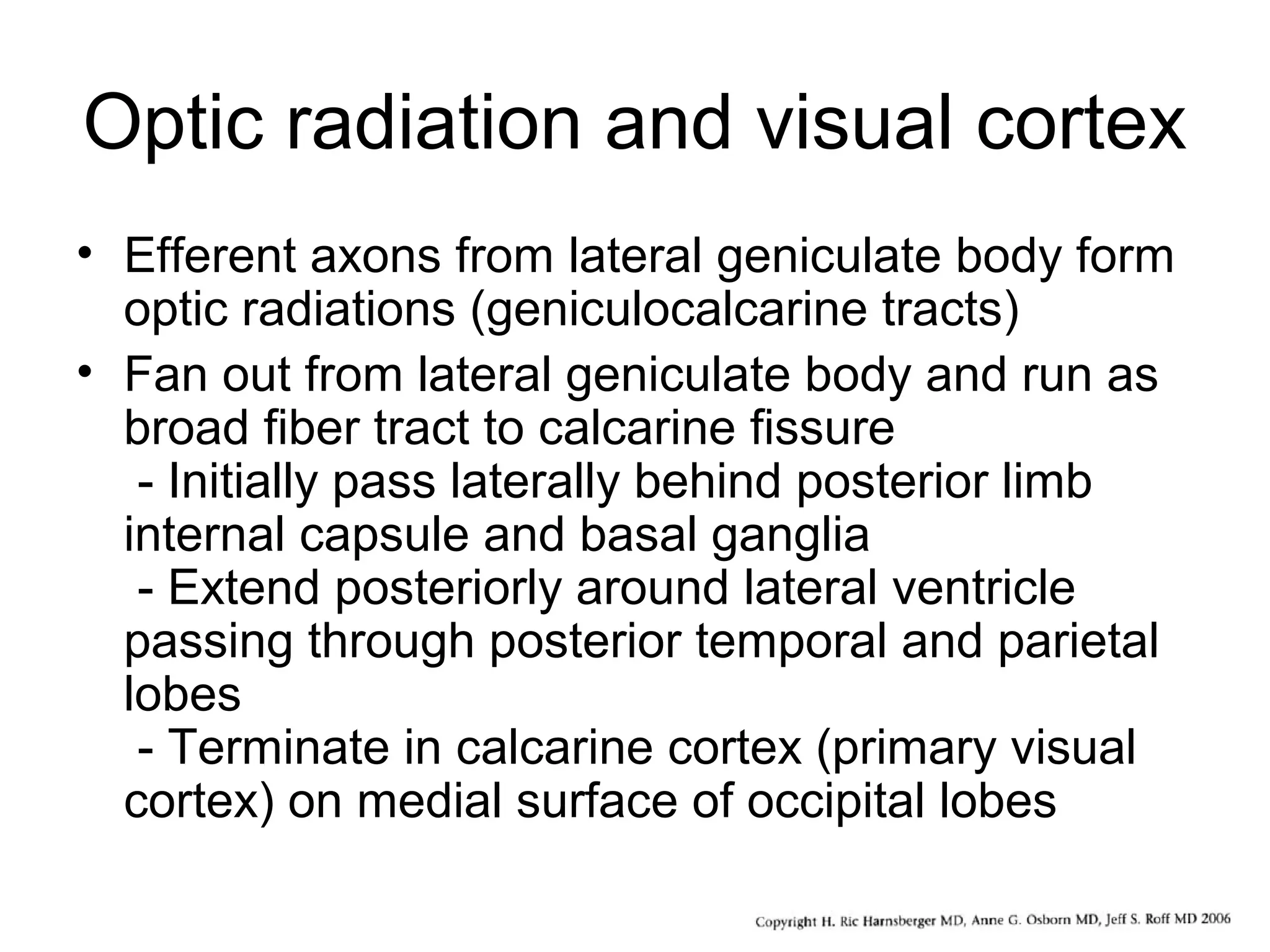 Optic radiation and visual cortex

• Efferent axons from lateral geniculate body form optic radiations (geniculocalcarine tracts)
• Fan out from lateral geniculate body and run as broad fiber tract to calcarine fissure
- Initially pass laterally behind posterior limb internal capsule and basal ganglia
- Extend posteriorly around lateral ventricle passing through posterior temporal and parietal lobes
- Terminate in calcarine cortex (primary visual cortex) on medial surface of occipital lobes

Copyright H. Ric Harnsberger MD, Anne G. Osborn MD, Jeff S. Roff MD 2006